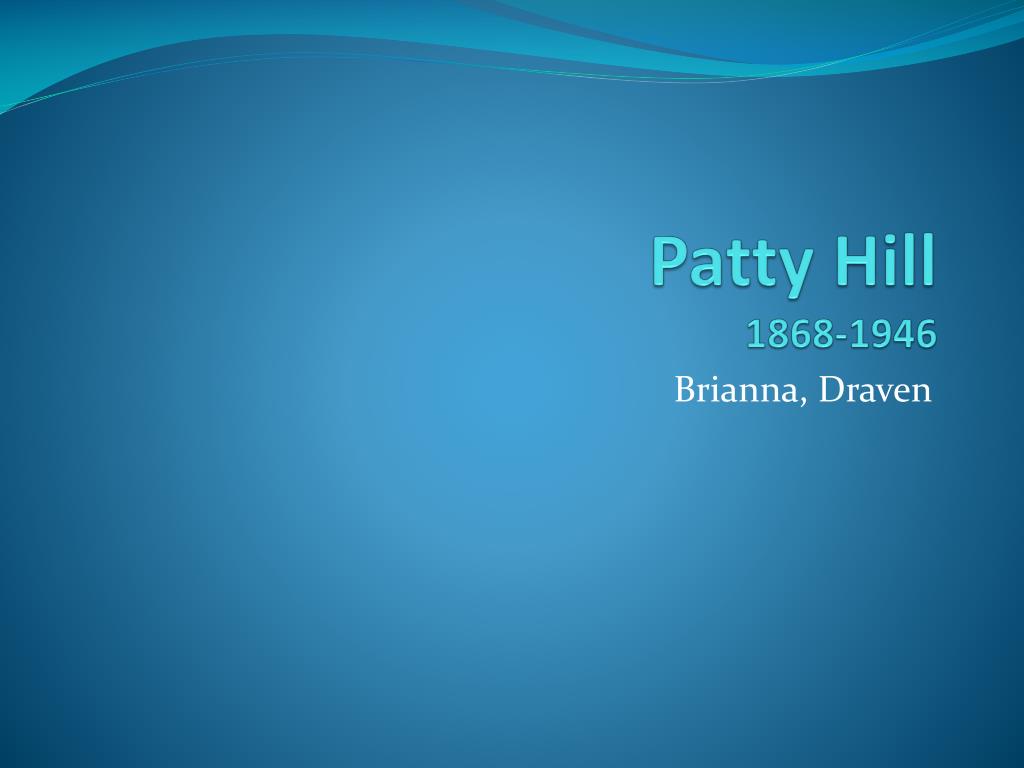 Patty Hill
1868-1946

Brianna, Draven